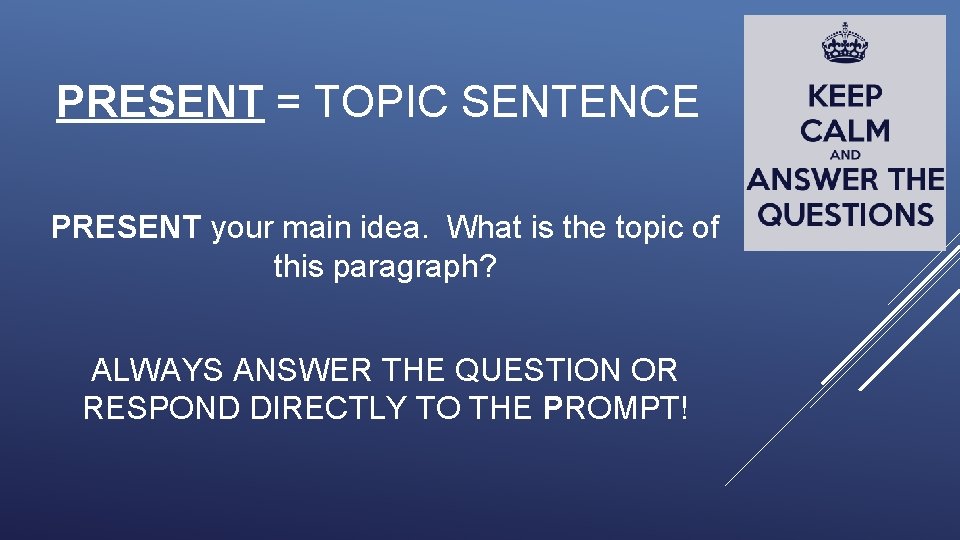 PRESENT = TOPIC SENTENCE

PRESENT your main idea. What is the topic of this paragraph?

ALWAYS ANSWER THE QUESTION OR RESPOND DIRECTLY TO THE PROMPT!

KEEP CALM AND ANSWER THE QUESTIONS